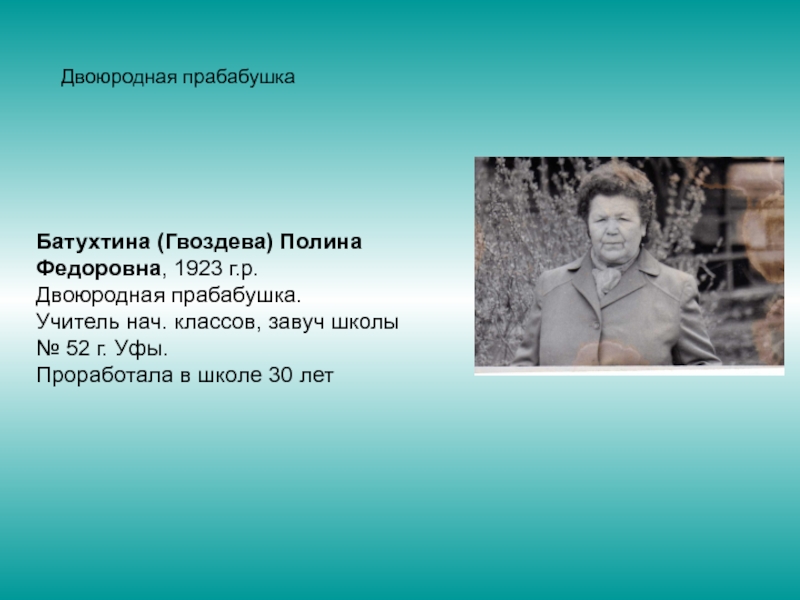 Двоюродная прабабушка

Батухтина (Гвоздева) Полина Федоровна, 1923 г.р.
Двоюродная прабабушка.
Учитель нач. классов, завуч школы № 52 г. Уфы.
Проработала в школе 30 лет